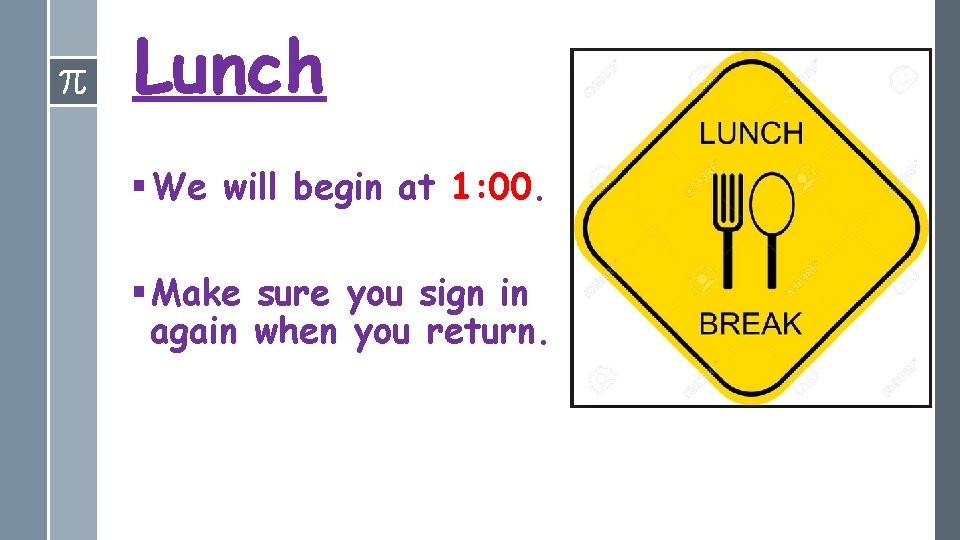 $\pi$

Lunch

▪ We will begin at 1:00.

▪ Make sure you sign in again when you return.

LUNCH

BREAK